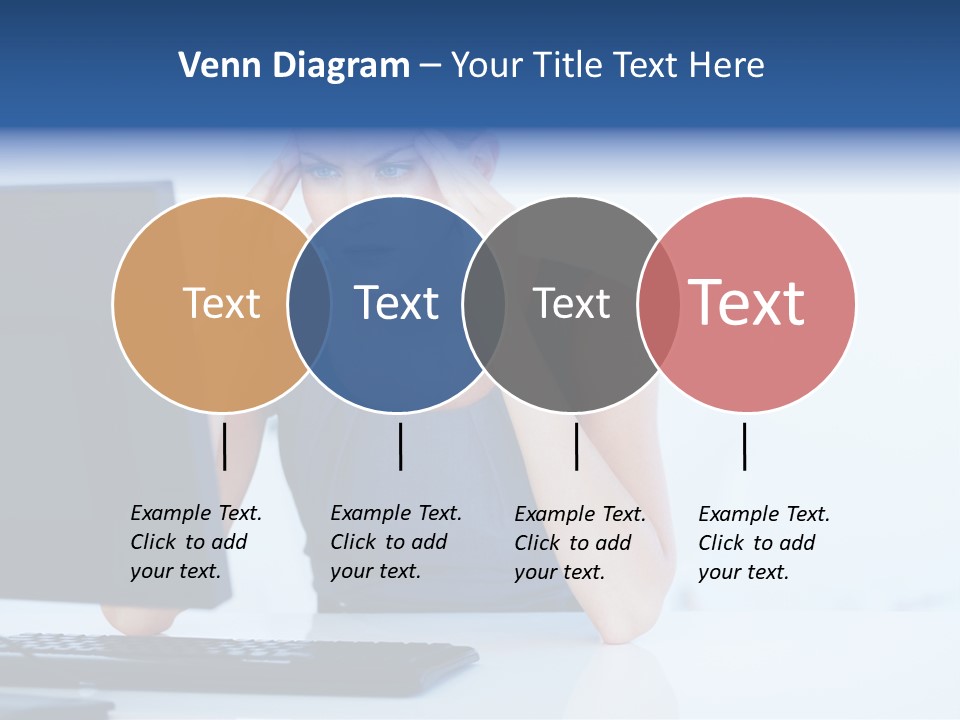 Venn Diagram – Your Title Text Here

Text

Text

Text

Text

Example Text. Click to add your text.

Example Text. Click to add your text.

Example Text. Click to add your text.

Example Text. Click to add your text.